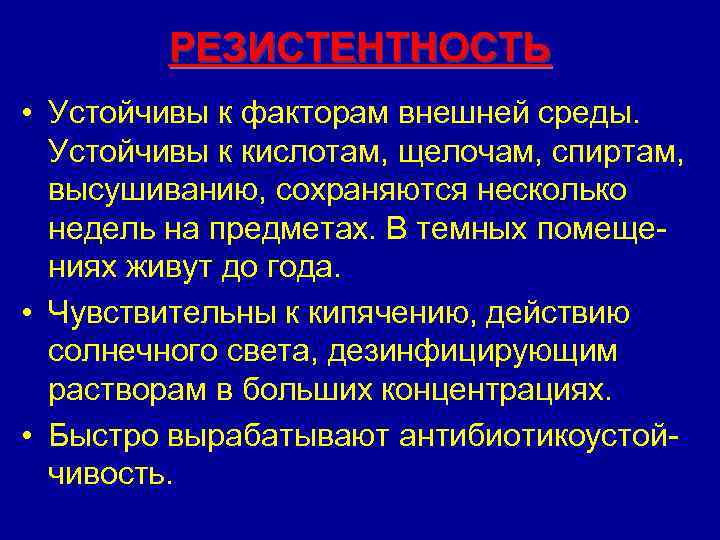 РЕЗИСТЕНТНОСТЬ

• Устойчивы к факторам внешней среды. Устойчивы к кислотам, щелочам, спиртам, высушиванию, сохраняются несколько недель на предметах. В темных помещениях живут до года.

• Чувствительны к кипячению, действию солнечного света, дезинфицирующим растворам в больших концентрациях.

• Быстро вырабатывают антибиотикоустойчивость.